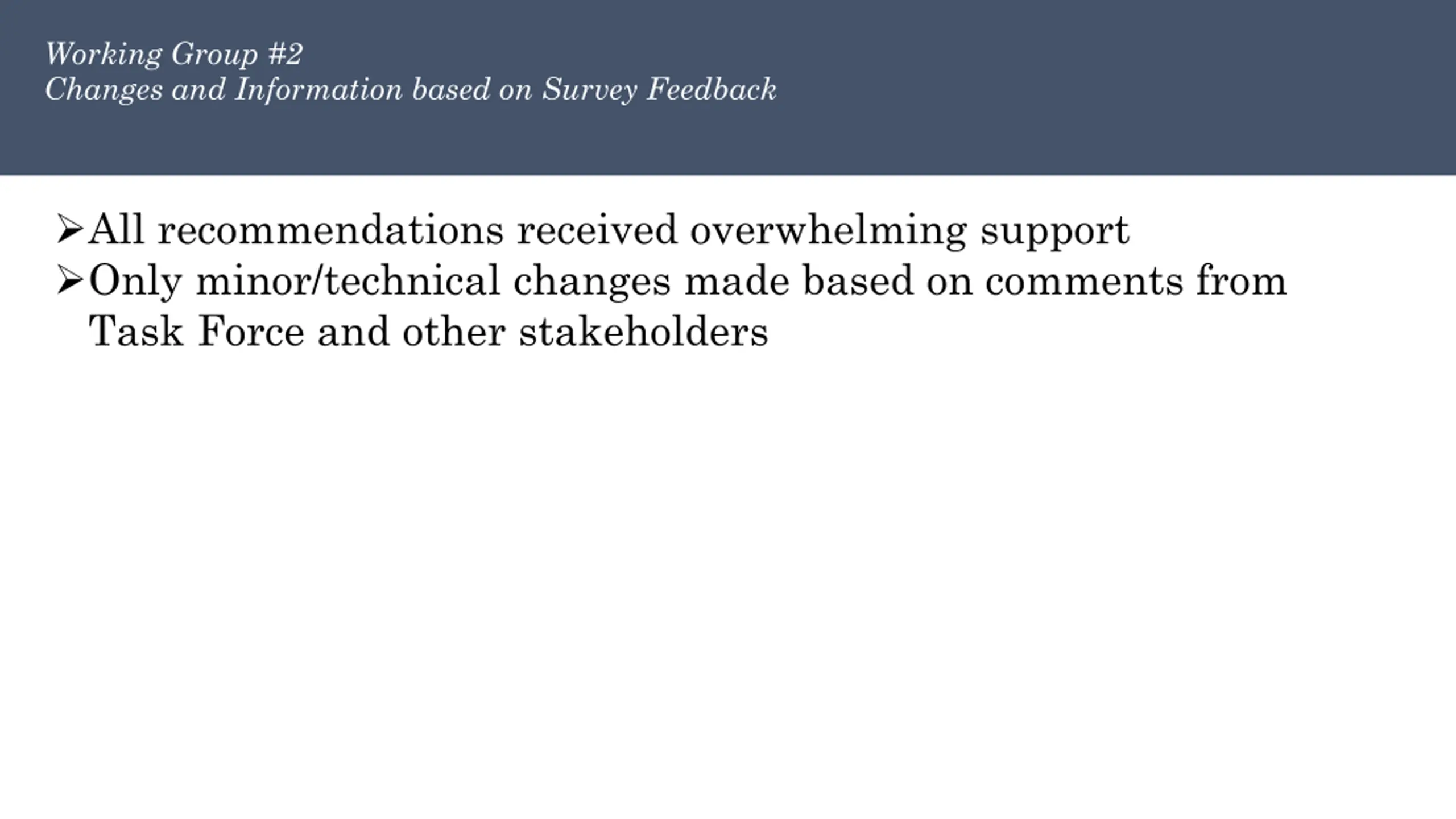 Working Group #2
Changes and Information based on Survey Feedback

➢All recommendations received overwhelming support
➢Only minor/technical changes made based on comments from Task Force and other stakeholders